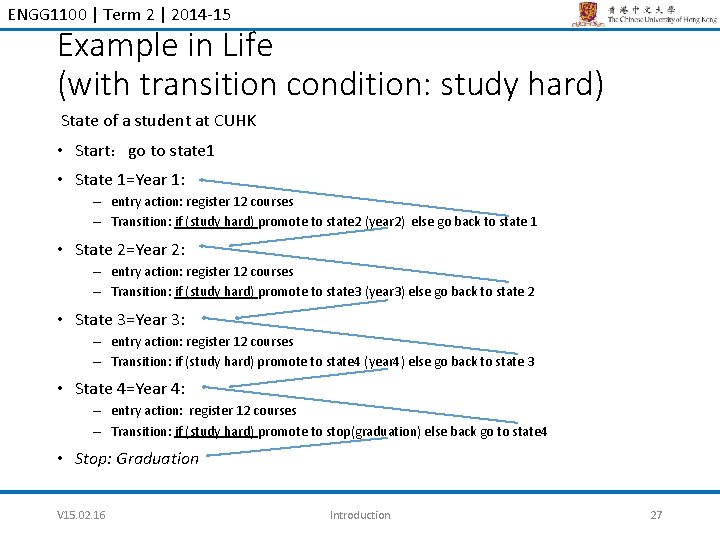 ENGG1100 | Term 2 | 2014-15

香港中文大學 The Chinese University of Hong Kong

Example in Life
(with transition condition: study hard)

State of a student at CUHK

• Start: go to state1
• State 1=Year 1:
  – entry action: register 12 courses
  – Transition: if (study hard) promote to state2 (year2) else go back to state 1
• State 2=Year 2:
  – entry action: register 12 courses
  – Transition: if (study hard) promote to state3 (year3) else go back to state 2
• State 3=Year 3:
  – entry action: register 12 courses
  – Transition: if (study hard) promote to state4 (year4) else go back to state 3
• State 4=Year 4:
  – entry action: register 12 courses
  – Transition: if (study hard) promote to stop(graduation) else back go to state4
• Stop: Graduation

V15.02.16 Introduction 27